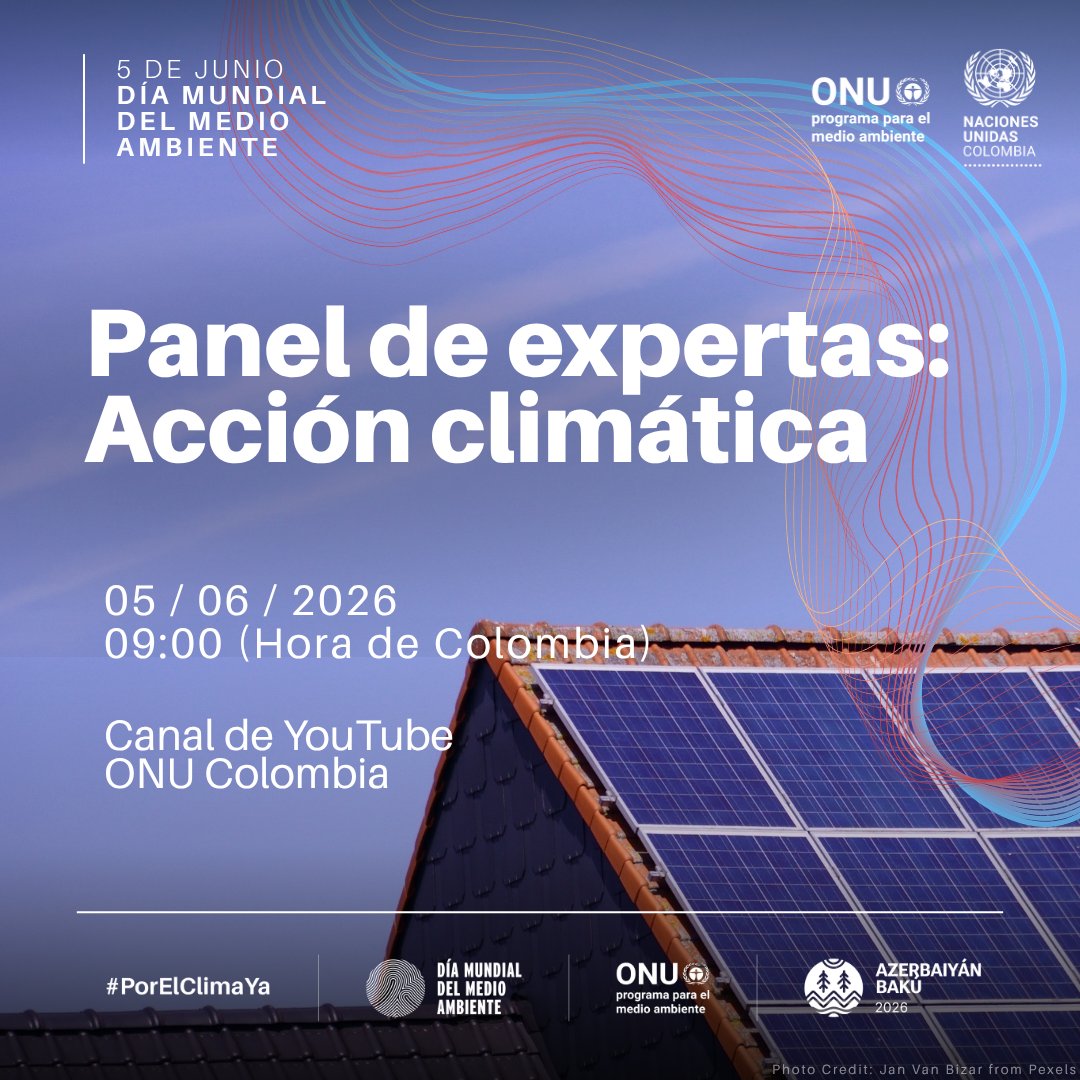 5 DE JUNIO
DÍA MUNDIAL DEL MEDIO AMBIENTE

ONU programa para el medio ambiente

NACIONES UNIDAS COLOMBIA

Panel de expertas: Acción climática

05 / 06 / 2026
09:00 (Hora de Colombia)

Canal de YouTube
ONU Colombia

#PorElClimaYa

DÍA MUNDIAL DEL MEDIO AMBIENTE

ONU programa para el medio ambiente

AZERBAIYÁN BAKÚ 2026

Photo Credit: Jan Van Bizar from Pexels